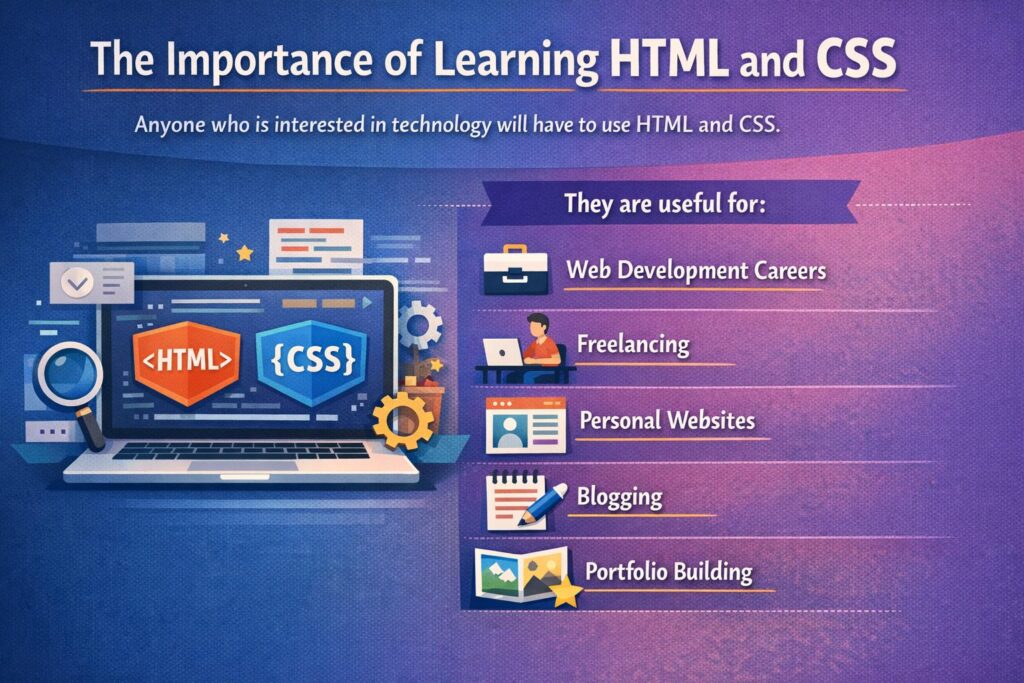 The Importance of Learning HTML and CSS

Anyone who is interested in technology will have to use HTML and CSS.

<HTML>

{CSS}

They are useful for:

Web Development Careers

Freelancing

Personal Websites

Blogging

Portfolio Building